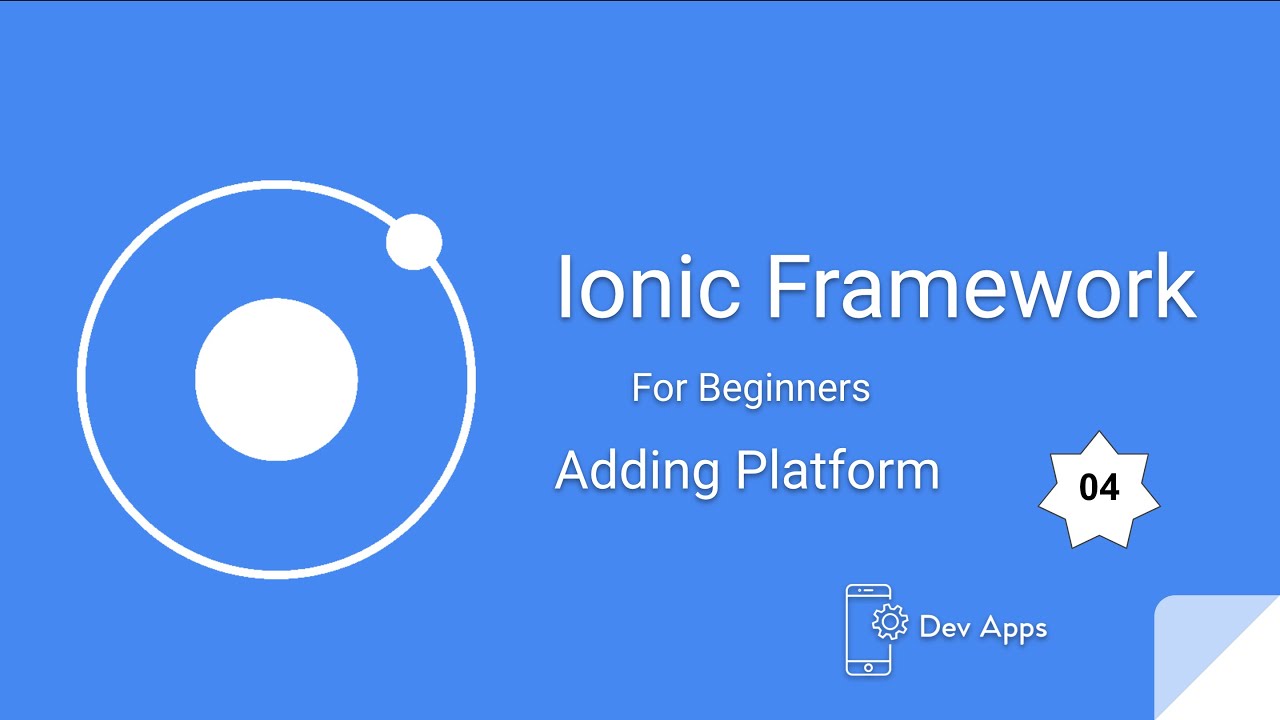 Ionic Framework

For Beginners

Adding Platform

04

Dev Apps